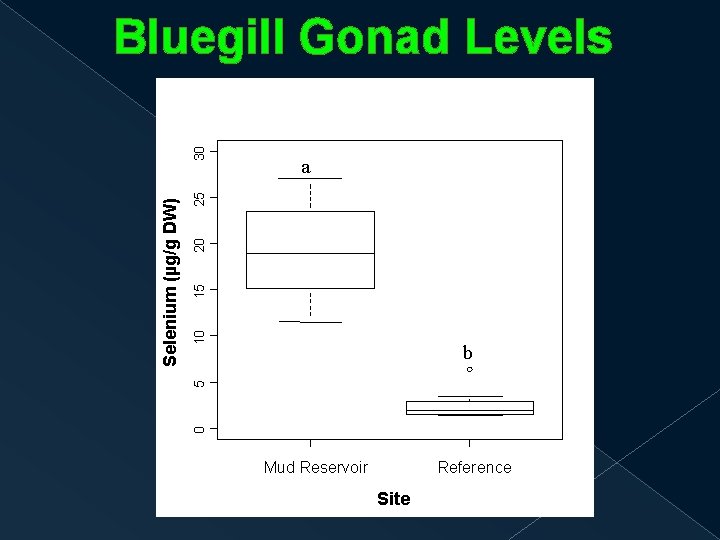 Bluegill Gonad Levels

Selenium (µg/g DW)

30
25
20
15
10
5
0

a

b

Mud Reservoir

Reference

Site